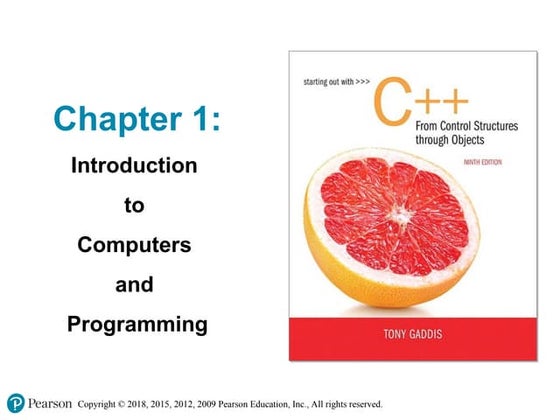 Chapter 1:

Introduction

to

Computers

and

Programming

starting out with >>>

C++

From Control Structures through Objects

NINTH EDITION

TONY GADDIS

Pearson Copyright © 2018, 2015, 2012, 2009 Pearson Education, Inc., All rights reserved.